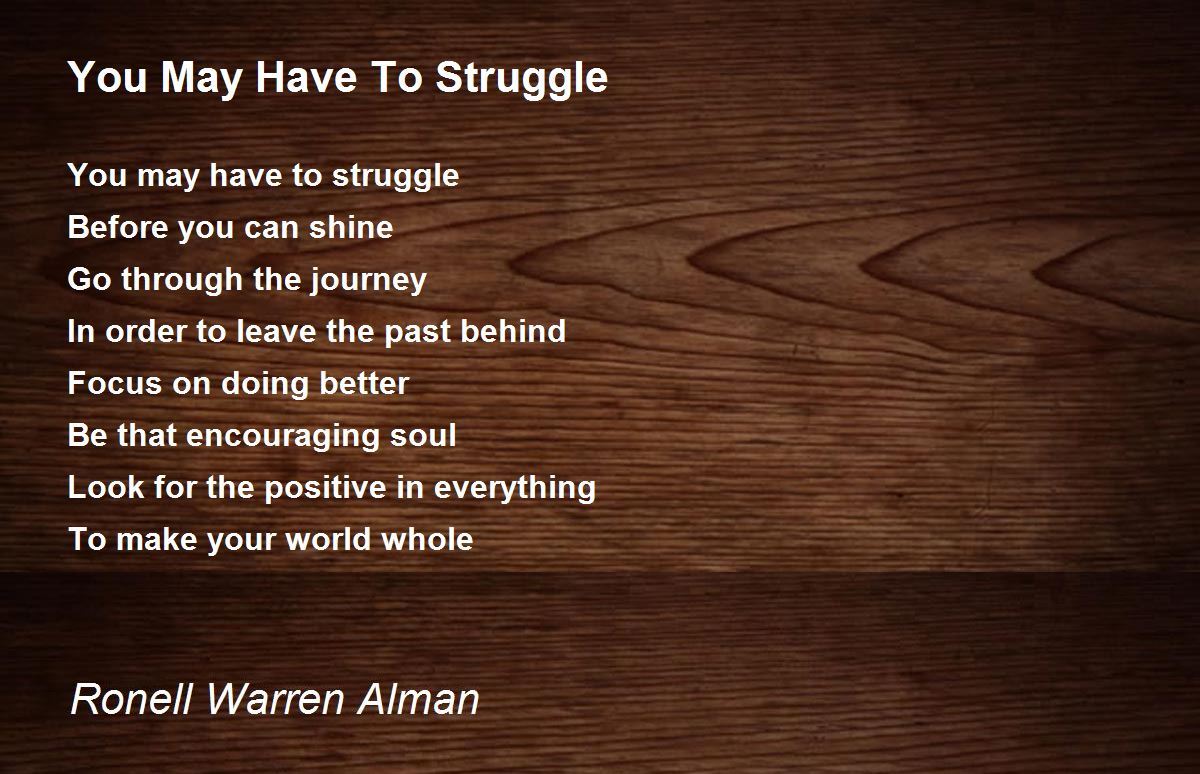 You May Have To Struggle

You may have to struggle
Before you can shine
Go through the journey
In order to leave the past behind
Focus on doing better
Be that encouraging soul
Look for the positive in everything
To make your world whole

Ronell Warren Alman